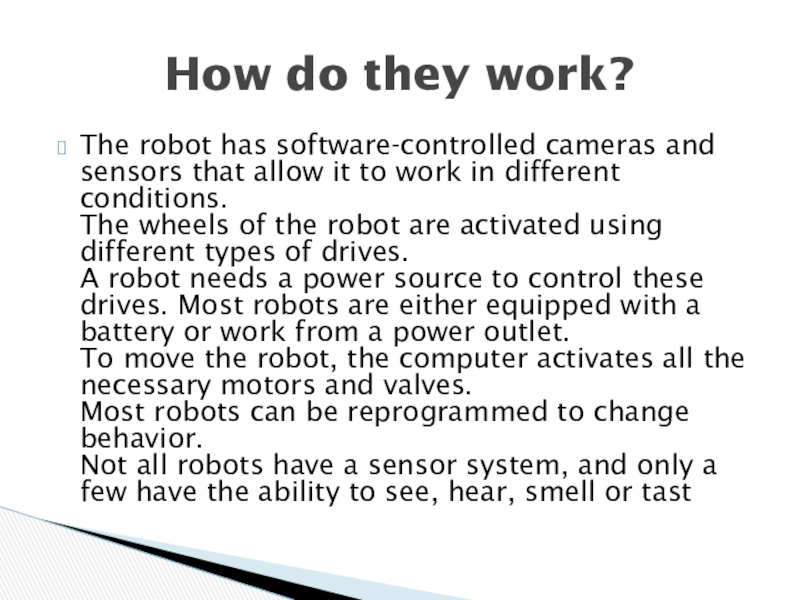 How do they work?

The robot has software-controlled cameras and sensors that allow it to work in different conditions.
The wheels of the robot are activated using different types of drives.
A robot needs a power source to control these drives. Most robots are either equipped with a battery or work from a power outlet.
To move the robot, the computer activates all the necessary motors and valves.
Most robots can be reprogrammed to change behavior.
Not all robots have a sensor system, and only a few have the ability to see, hear, smell or tast